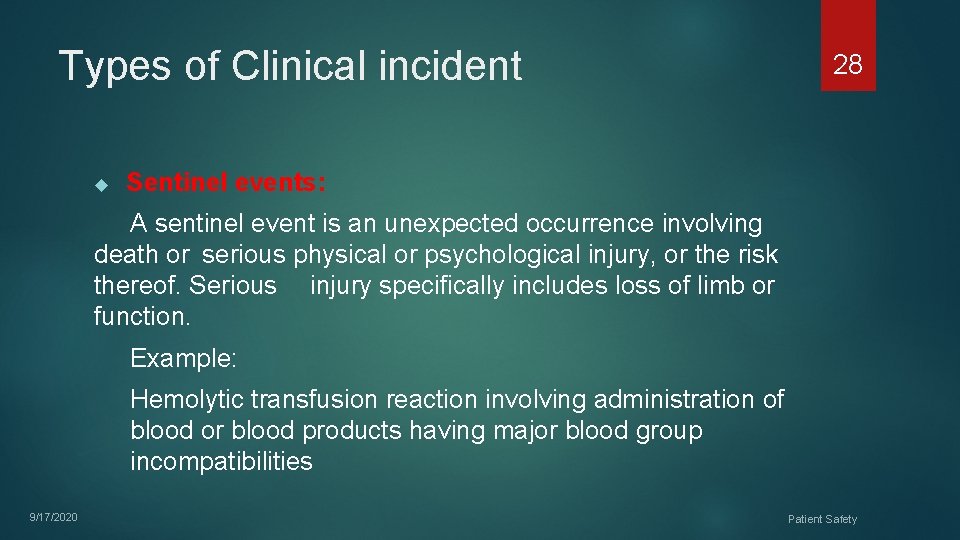 Types of Clinical incident

28

Sentinel events:

A sentinel event is an unexpected occurrence involving death or serious physical or psychological injury, or the risk thereof. Serious injury specifically includes loss of limb or function.

Example:

Hemolytic transfusion reaction involving administration of blood or blood products having major blood group incompatibilities

9/17/2020

Patient Safety